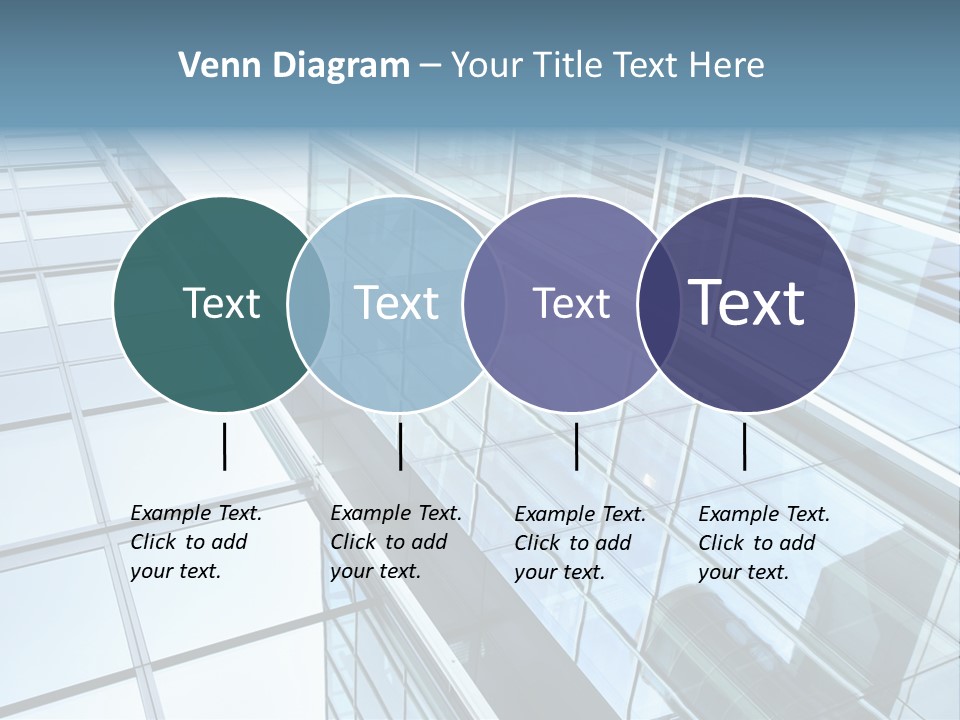 Venn Diagram – Your Title Text Here

Text

Text

Text

Text

Example Text. Click to add your text.

Example Text. Click to add your text.

Example Text. Click to add your text.

Example Text. Click to add your text.